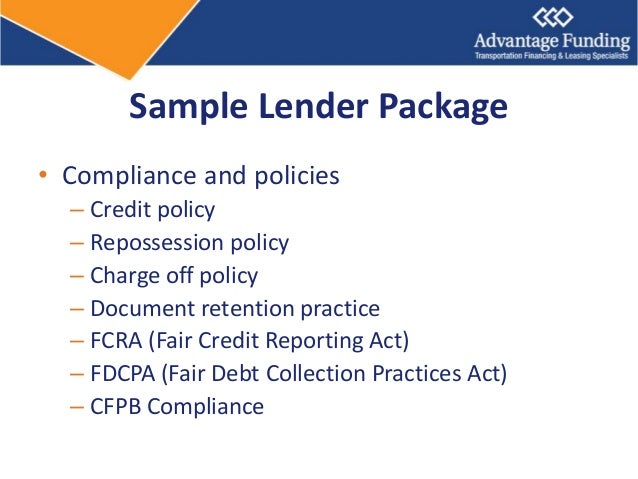 Advantage Funding
Transportation Financing & Leasing Specialists

Sample Lender Package

• Compliance and policies
– Credit policy
– Repossession policy
– Charge off policy
– Document retention practice
– FCRA (Fair Credit Reporting Act)
– FDCPA (Fair Debt Collection Practices Act)
– CFPB Compliance